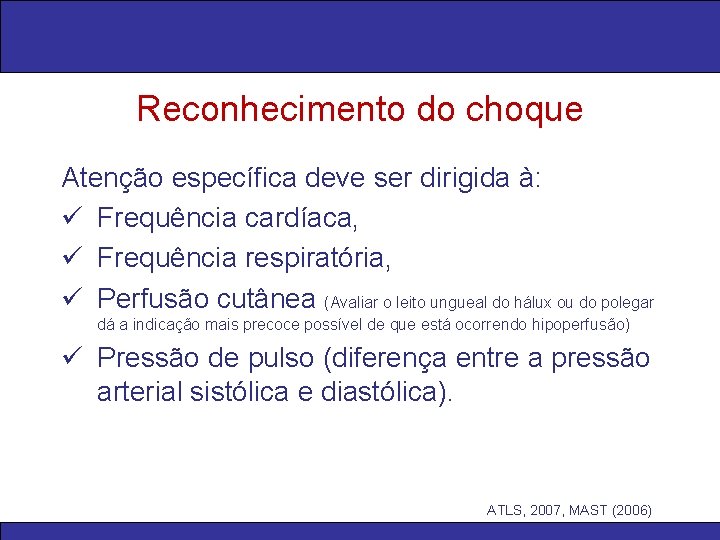 Reconhecimento do choque

Atenção específica deve ser dirigida à:

✓ Frequência cardíaca,

✓ Frequência respiratória,

✓ Perfusão cutânea (Avaliar o leito ungueal do hálux ou do polegar dá a indicação mais precoce possível de que está ocorrendo hipoperfusão)

✓ Pressão de pulso (diferença entre a pressão arterial sistólica e diastólica).

ATLS, 2007, MAST (2006)